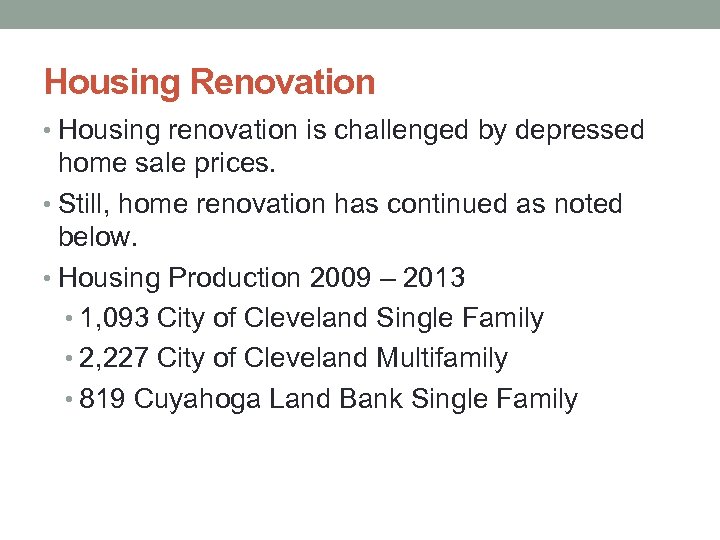 Housing Renovation

• Housing renovation is challenged by depressed home sale prices.
• Still, home renovation has continued as noted below.
• Housing Production 2009 – 2013
  • 1,093 City of Cleveland Single Family
  • 2,227 City of Cleveland Multifamily
  • 819 Cuyahoga Land Bank Single Family